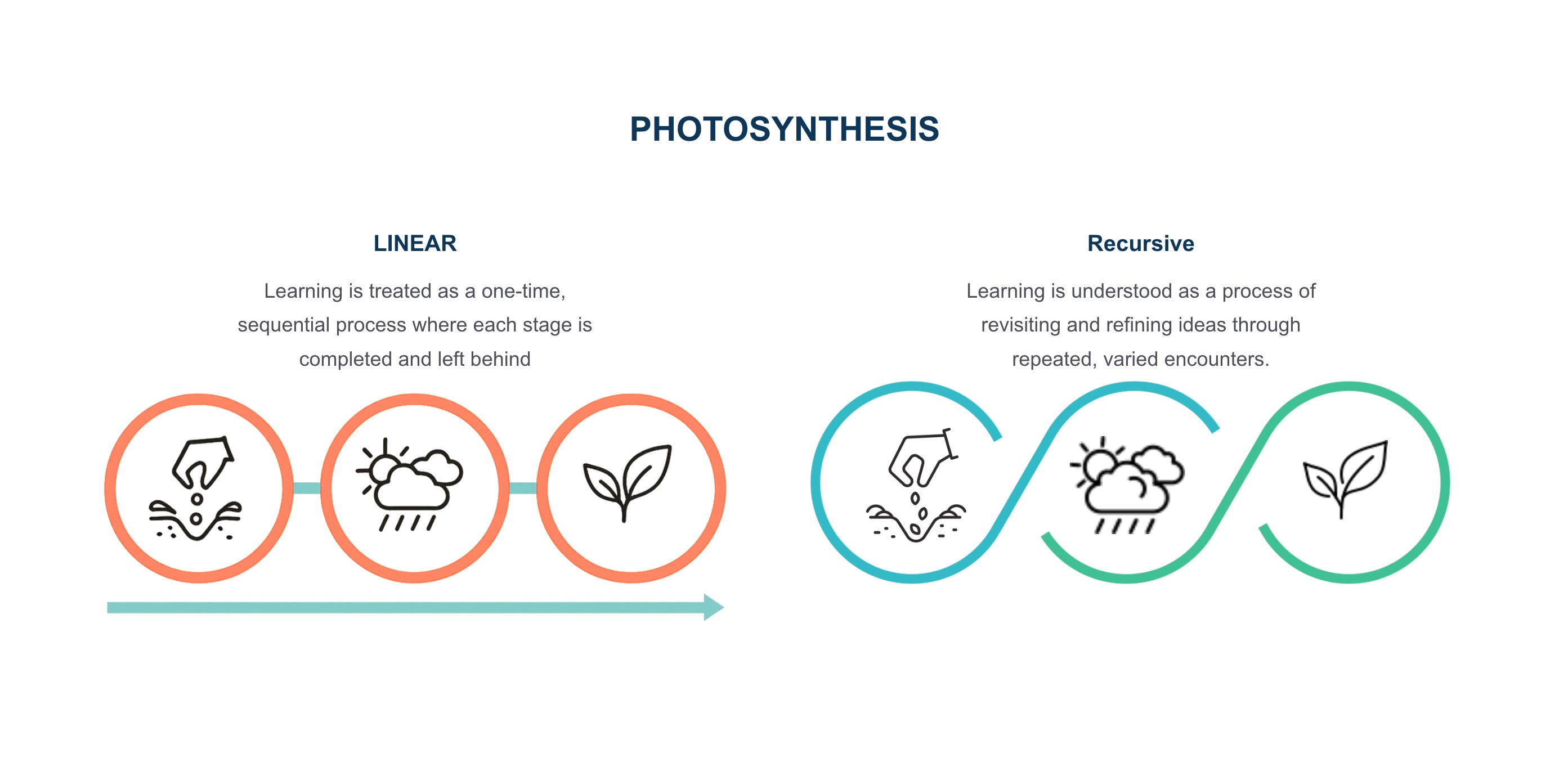 PHOTOSYNTHESIS

LINEAR

Learning is treated as a one-time, sequential process where each stage is completed and left behind

Recursive

Learning is understood as a process of revisiting and refining ideas through repeated, varied encounters.